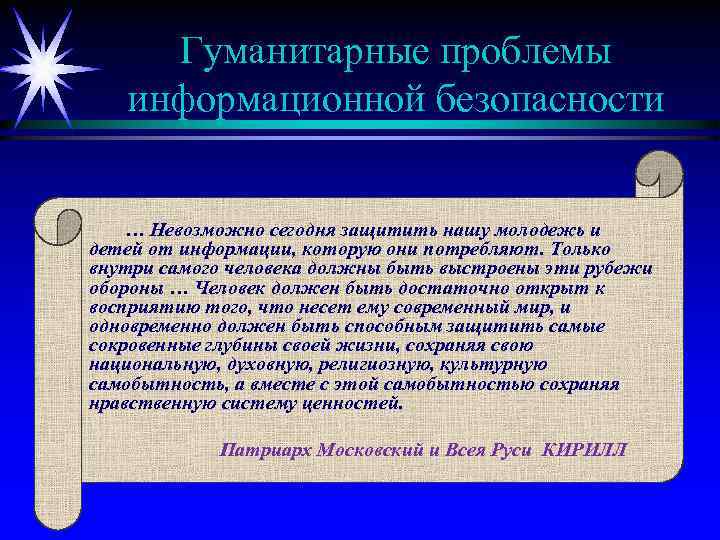 Гуманитарные проблемы информационной безопасности

… Невозможно сегодня защитить нашу молодежь и детей от информации, которую они потребляют. Только внутри самого человека должны быть выстроены эти рубежи обороны … Человек должен быть достаточно открыт к восприятию того, что несет ему современный мир, и одновременно должен быть способным защитить самые сокровенные глубины своей жизни, сохраняя свою национальную, духовную, религиозную, культурную самобытность, а вместе с этой самобытностью сохраняя нравственную систему ценностей.

Патриарх Московский и Всея Руси КИРИЛЛ